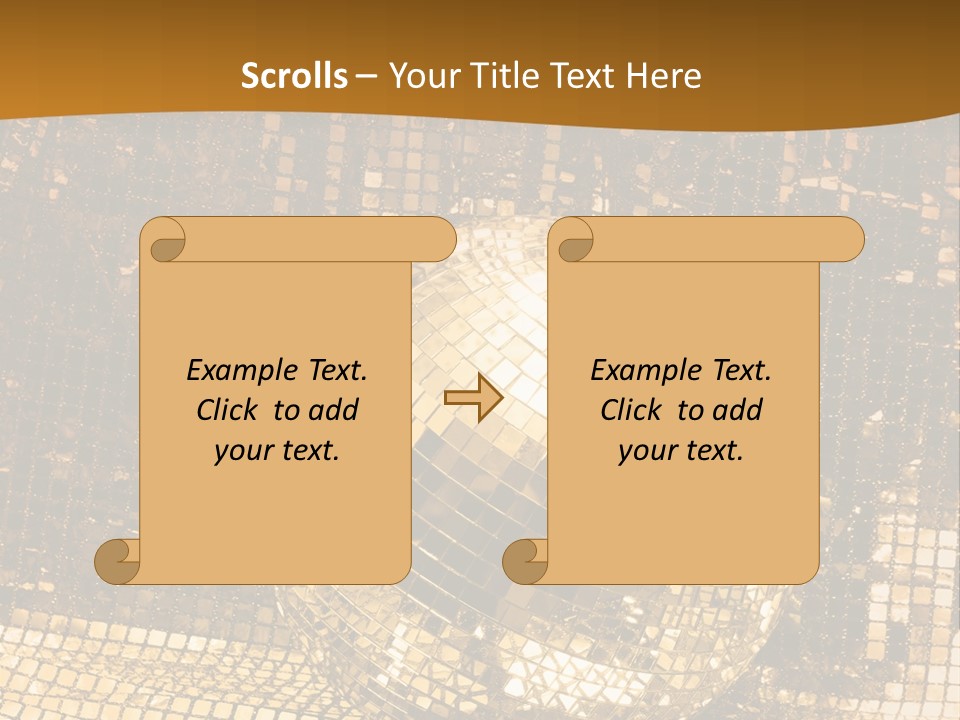 Scrolls – Your Title Text Here

Example Text. Click to add your text.

Example Text. Click to add your text.